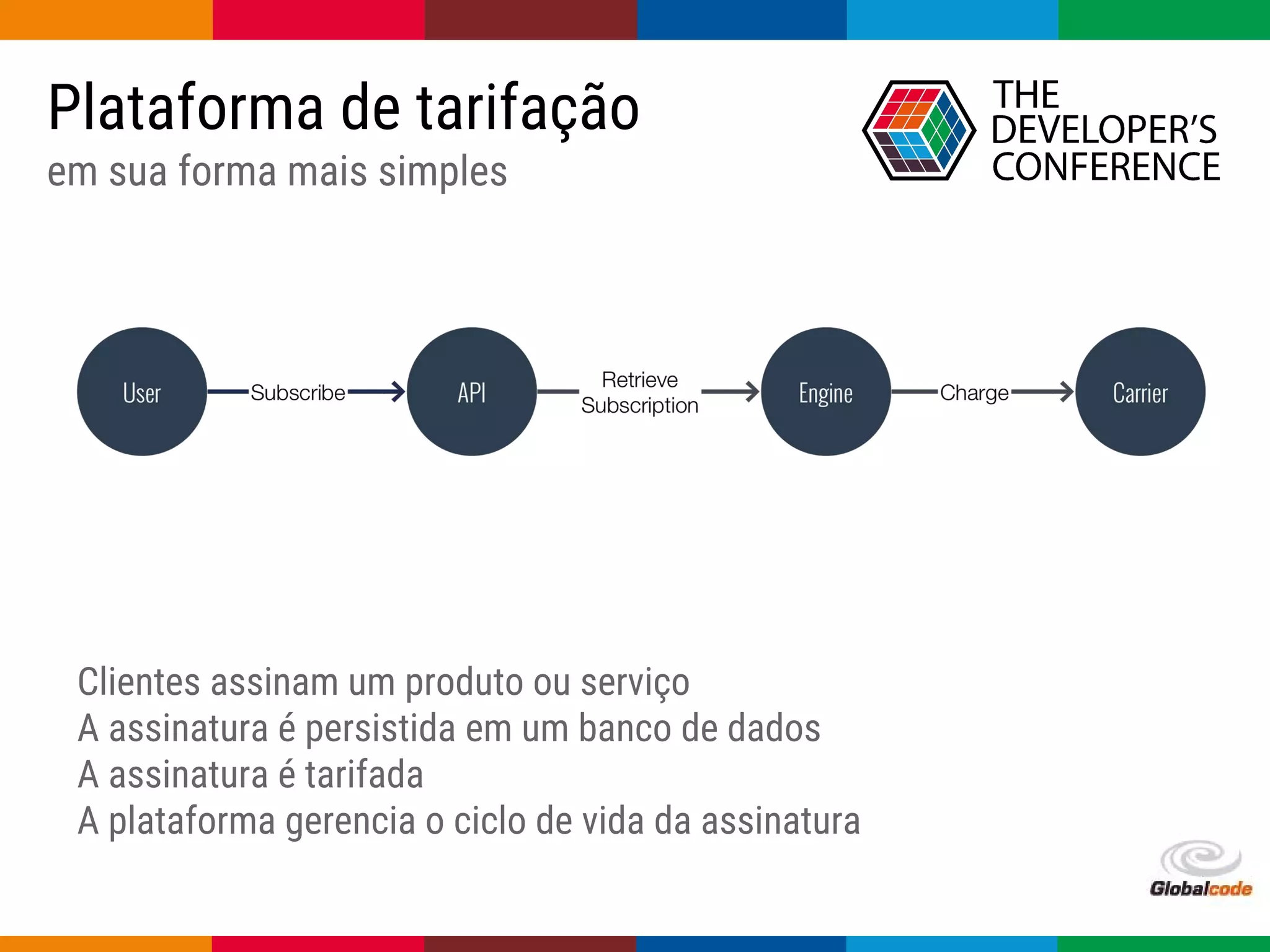 Plataforma de tarifação
em sua forma mais simples

THE DEVELOPER'S CONFERENCE

User
Subscribe
API
Retrieve Subscription
Engine
Charge
Carrier

Clientes assinam um produto ou serviço
A assinatura é persistida em um banco de dados
A assinatura é tarifada
A plataforma gerencia o ciclo de vida da assinatura

Globalcode